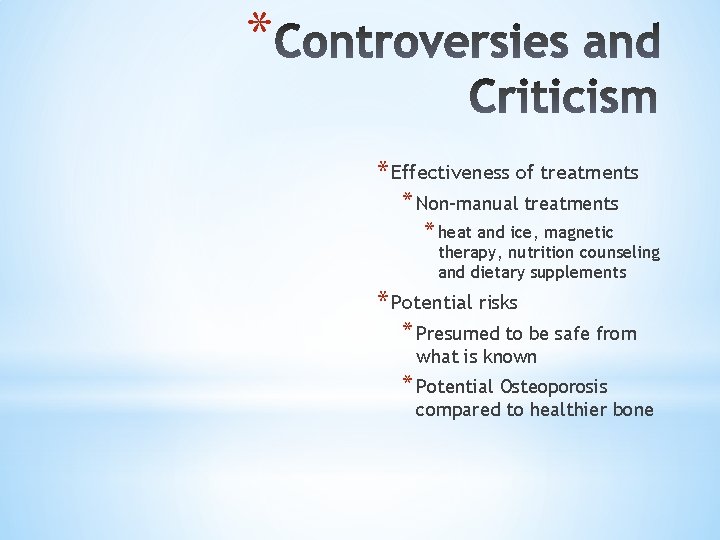 *Controversies and Criticism

*Effectiveness of treatments
*Non-manual treatments
*heat and ice, magnetic therapy, nutrition counseling and dietary supplements
*Potential risks
*Presumed to be safe from what is known
*Potential Osteoporosis compared to healthier bone